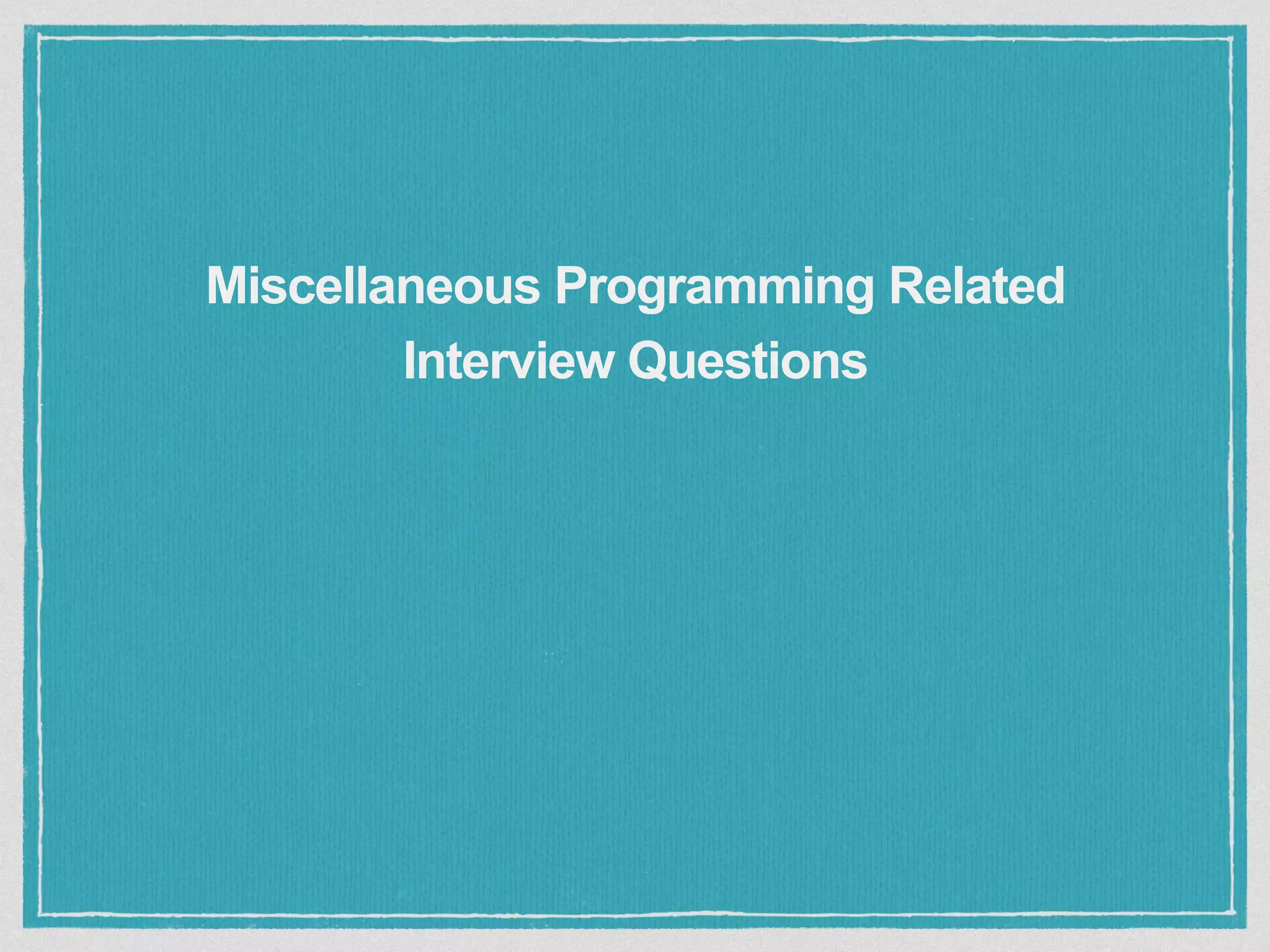 Miscellaneous Programming Related Interview Questions